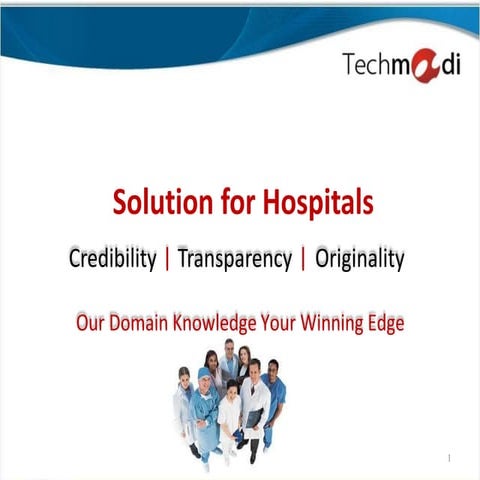 Techmadi

Solution for Hospitals

Credibility | Transparency | Originality

Our Domain Knowledge Your Winning Edge

1